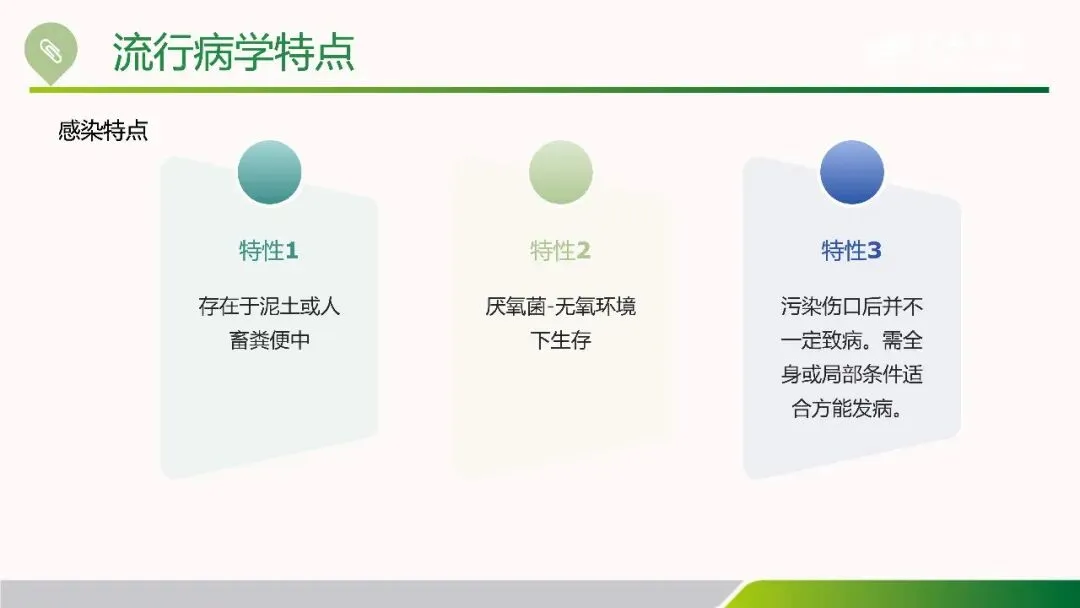 流行病学特点

感染特点

特性1

存在于泥土或人畜粪便中

特性2

厌氧菌-无氧环境下生存

特性3

污染伤口后并不一定致病。需全身或局部条件适合方能发病。